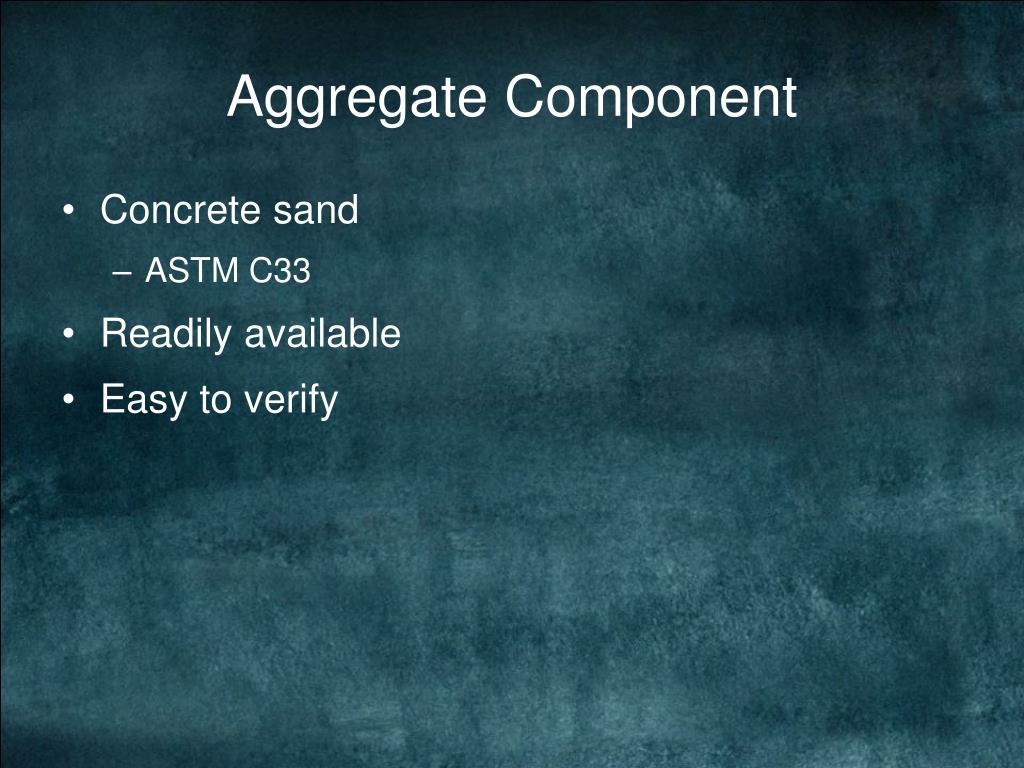 Aggregate Component

• Concrete sand
  – ASTM C33
• Readily available
• Easy to verify